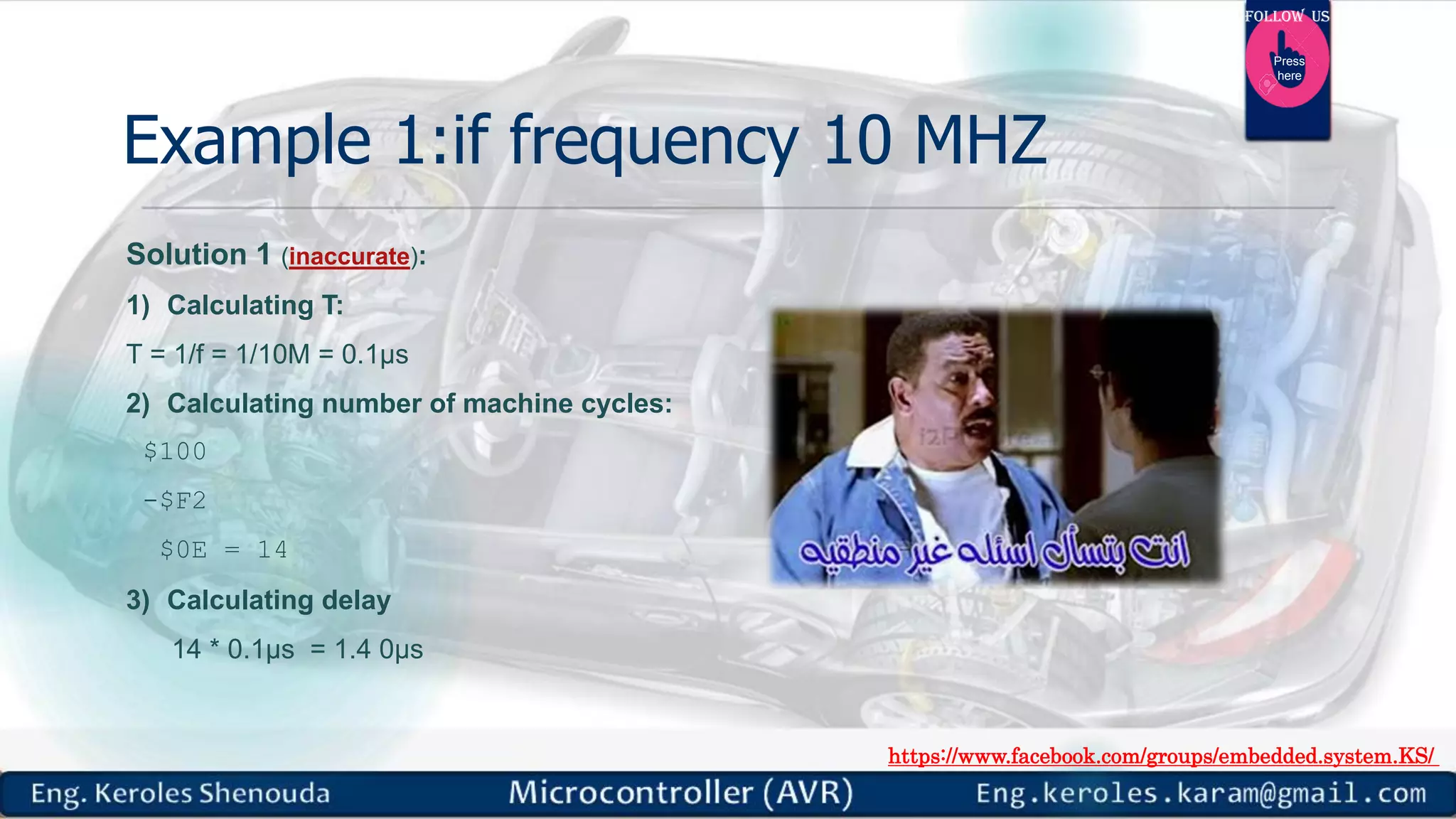 FOLLOW US

Press here

Example 1:if frequency 10 MHZ

Solution 1 (inaccurate):

1) Calculating T:

T = 1/f = 1/10M = 0.1μs

2) Calculating number of machine cycles:

$100

-$F2

$0E = 14

3) Calculating delay

14 * 0.1μs = 1.4 0μs

انت بتسأل اسئله غير منطقيه

https://www.facebook.com/groups/embedded.system.KS/

Eng. Keroles Shenouda Microcontroller (AVR) Eng.keroles.karam@gmail.com